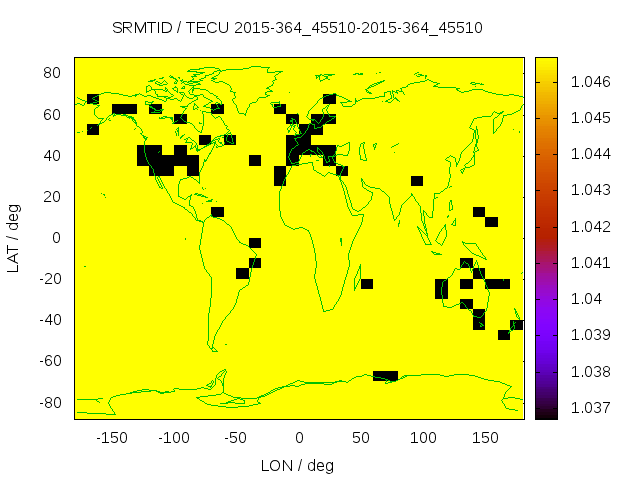 SRMTID / TECU 2015-364_45510-2015-364_45510

LAT / deg

80
60
40
20
0
-20
-40
-60
-80

-150 -100 -50 0 50 100 150

LON / deg

1.046
1.045
1.044
1.043
1.042
1.041
1.04
1.039
1.038
1.037